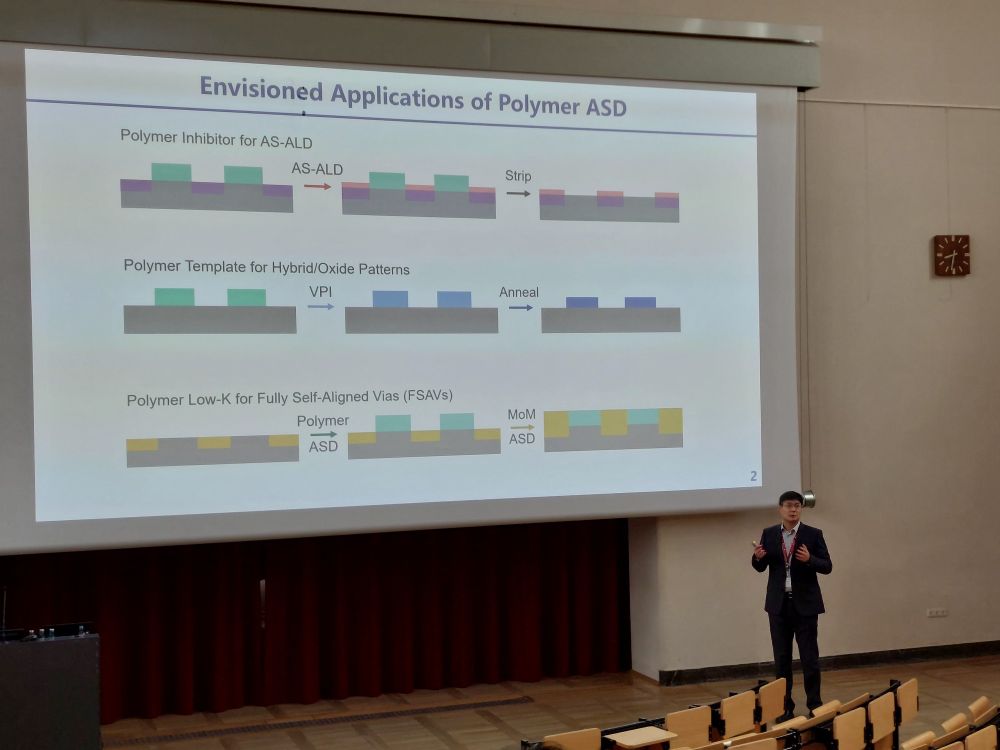 Envisioned Applications of Polymer ASD

Polymer Inhibitor for AS-ALD

AS-ALD

Strip

Polymer Template for Hybrid/Oxide Patterns

VPI

Anneal

Polymer Low-K for Fully Self-Aligned Vias (FSAVs)

Polymer ASD

MoM ASD

2